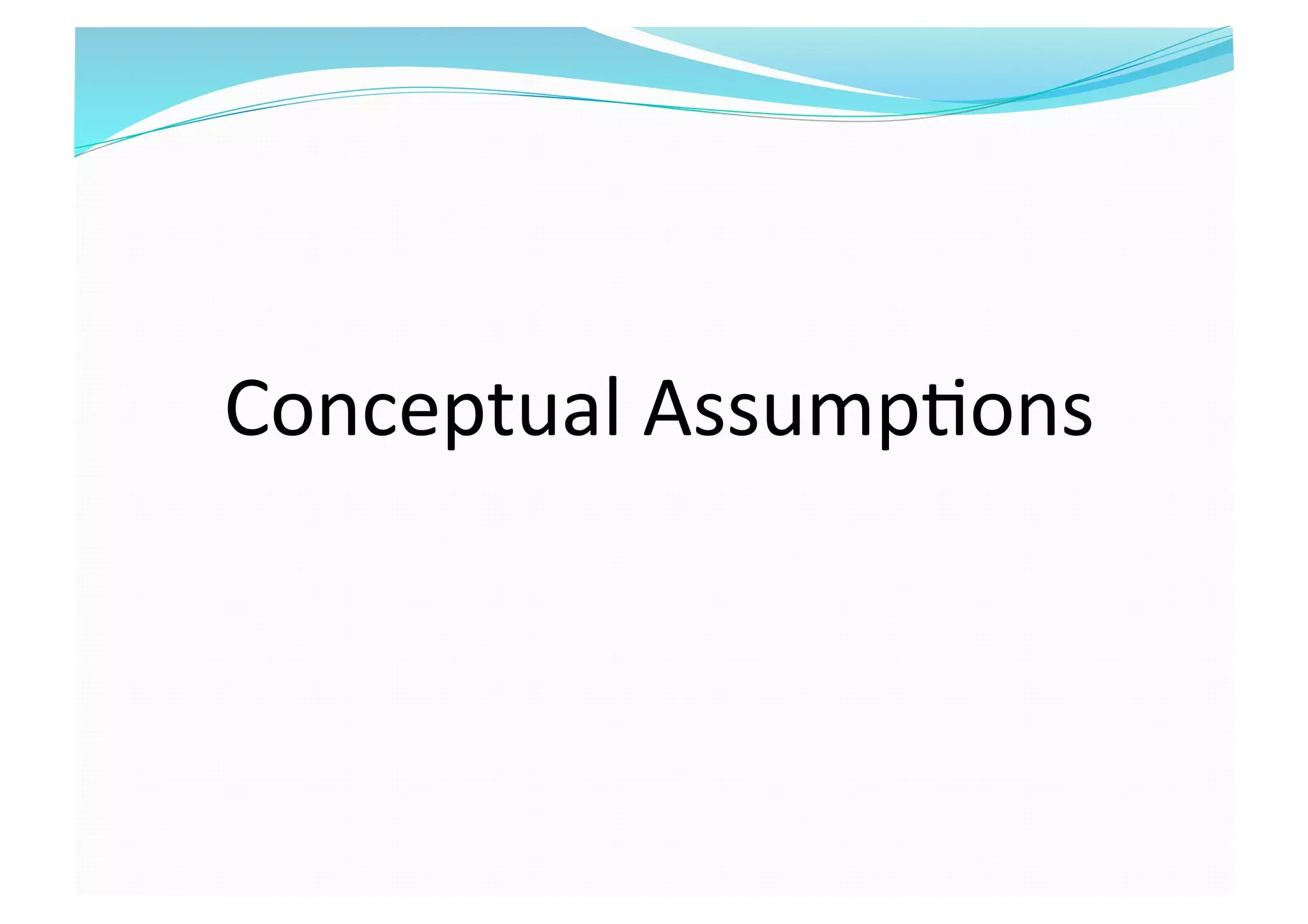 Conceptual Assumptions